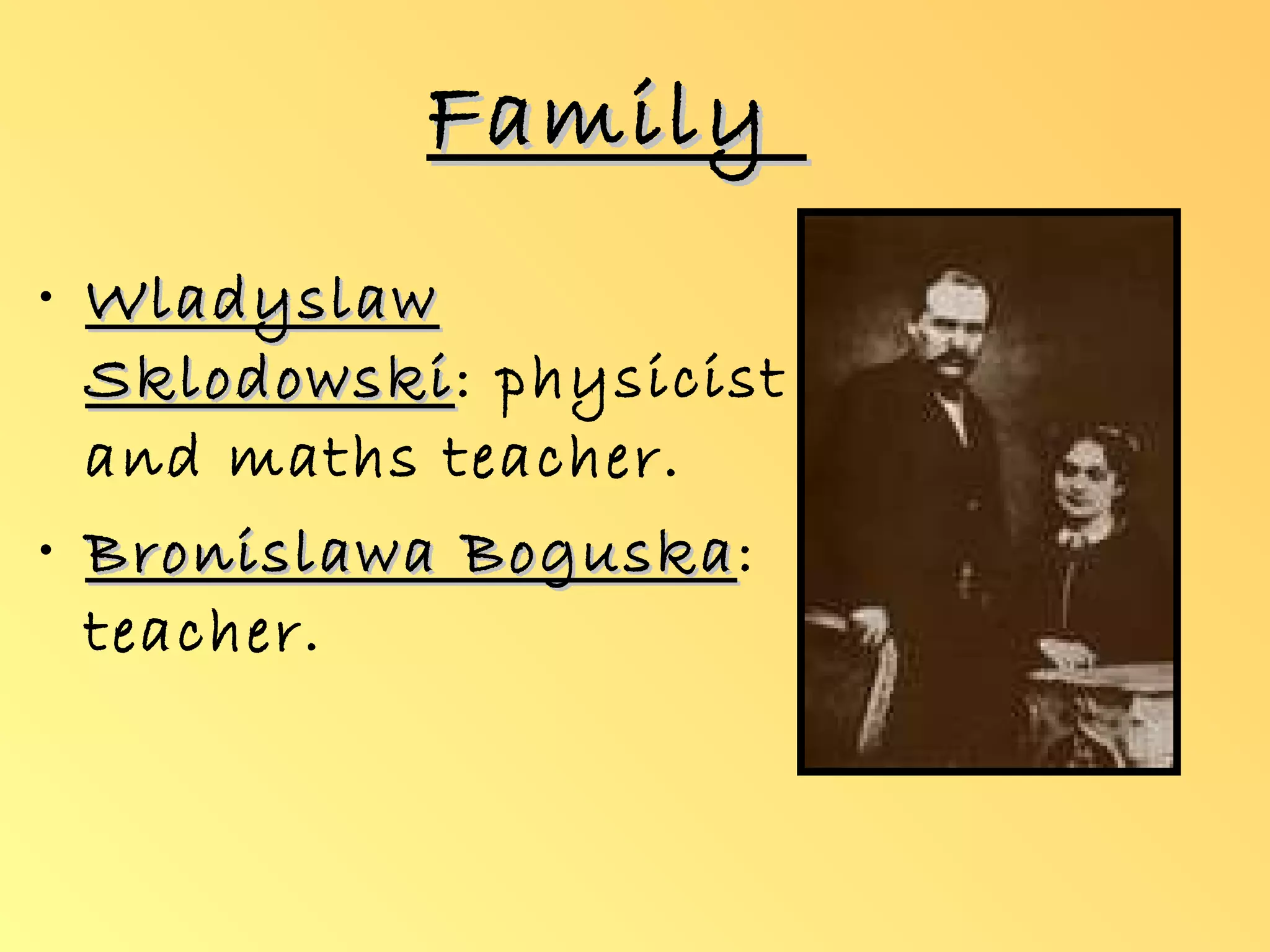 Family

• Wladyslaw Sklodowski: physicist and maths teacher.

• Bronislawa Boguska: teacher.